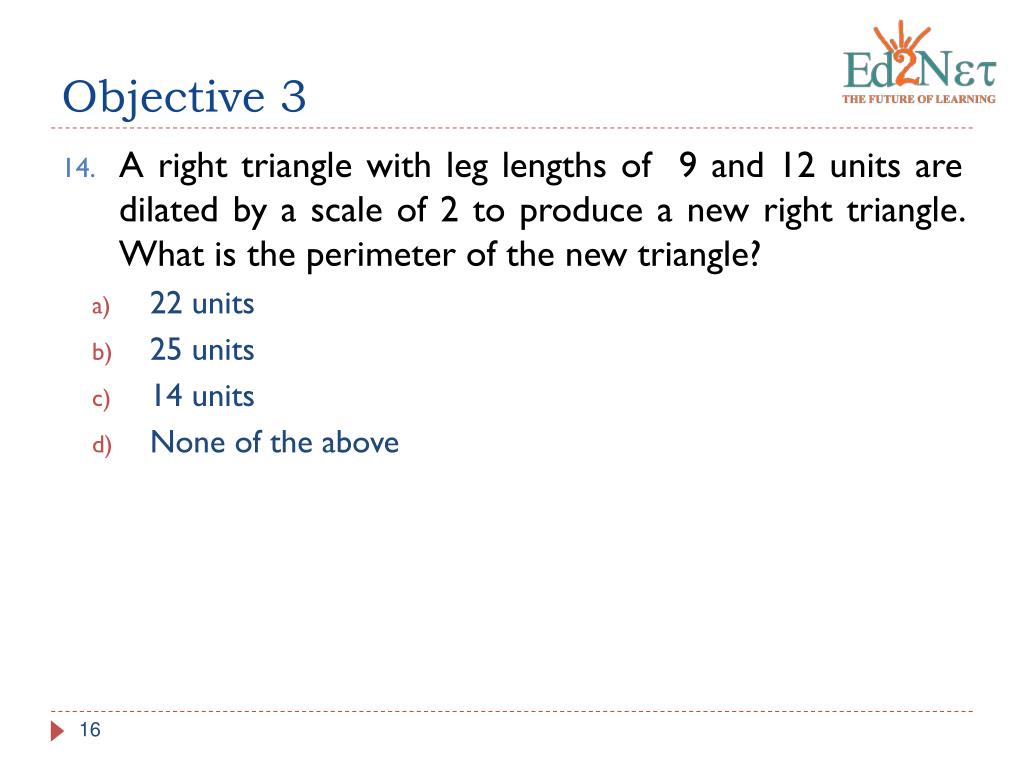 Objective 3

Ed2Nετ
THE FUTURE OF LEARNING

14. A right triangle with leg lengths of 9 and 12 units are dilated by a scale of 2 to produce a new right triangle. What is the perimeter of the new triangle?

a) 22 units
b) 25 units
c) 14 units
d) None of the above

16